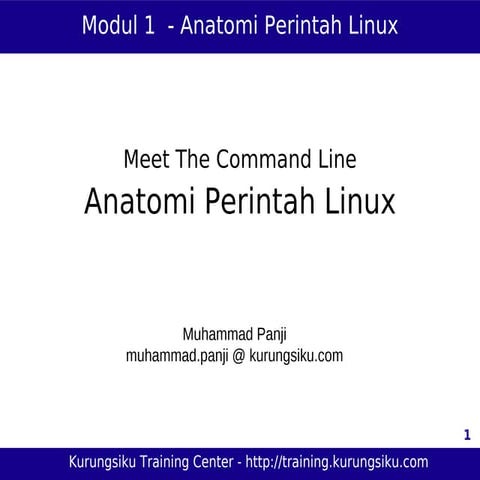 Modul 1 - Anatomi Perintah Linux

Meet The Command Line
Anatomi Perintah Linux

Muhammad Panji
muhammad.panji @ kurungsiku.com

1

Kurungsiku Training Center - http://training.kurungsiku.com